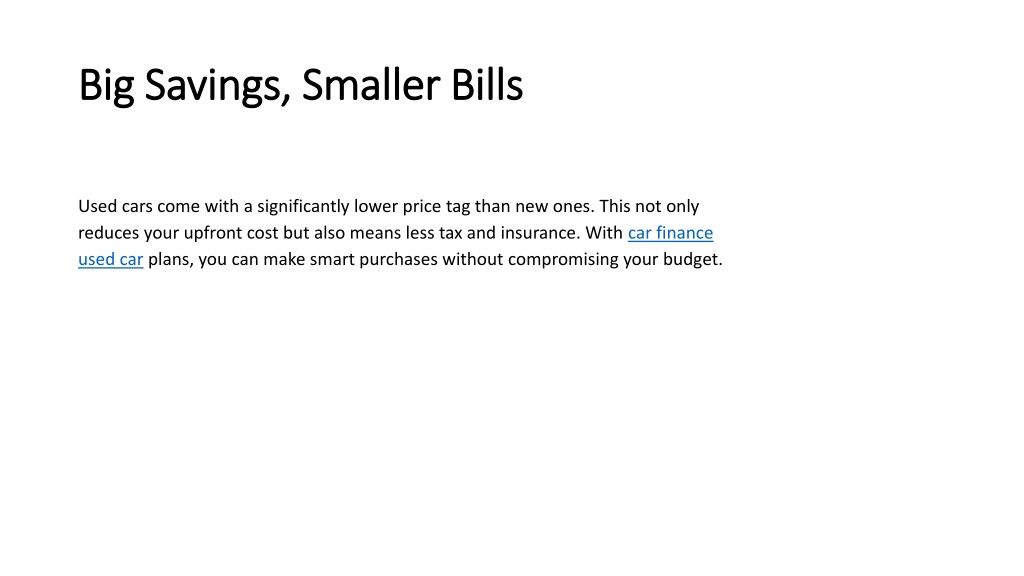 Big Savings, Smaller Bills

Used cars come with a significantly lower price tag than new ones. This not only reduces your upfront cost but also means less tax and insurance. With car finance used car plans, you can make smart purchases without compromising your budget.